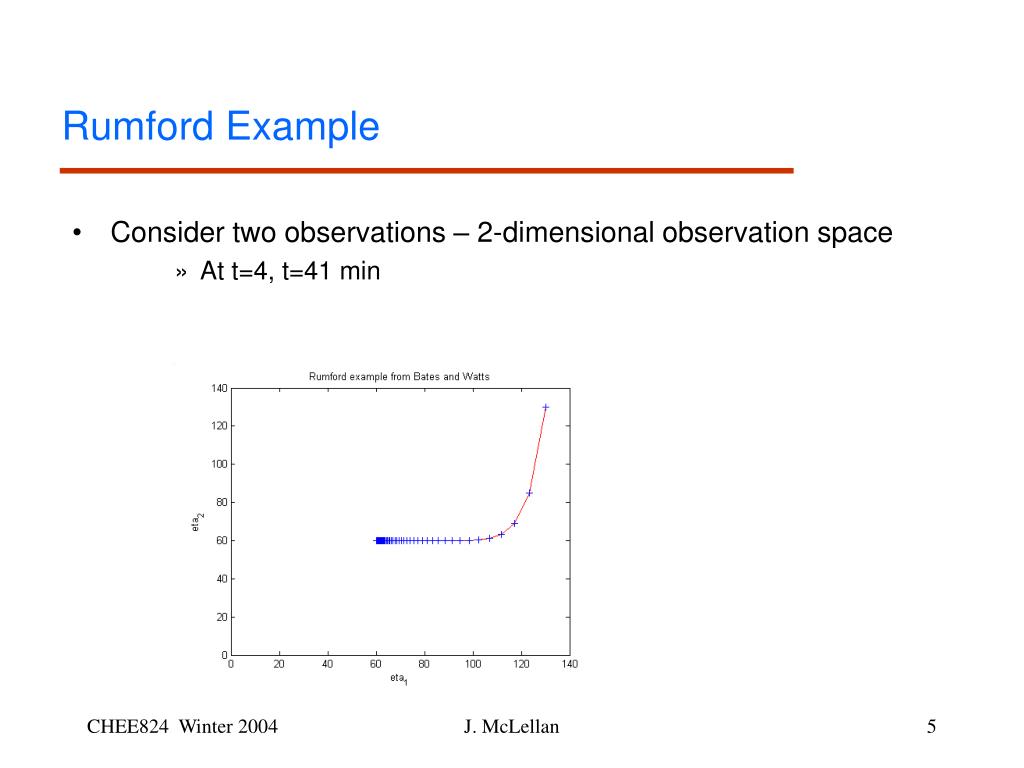 Rumford Example

• Consider two observations – 2-dimensional observation space

» At t=4, t=41 min

Rumford example from Bates and Watts

140
120
100
80
60
40
20
0

$eta_2$

0 20 40 60 80 100 120 140

$eta_1$

CHEE824 Winter 2004

J. McLellan

5